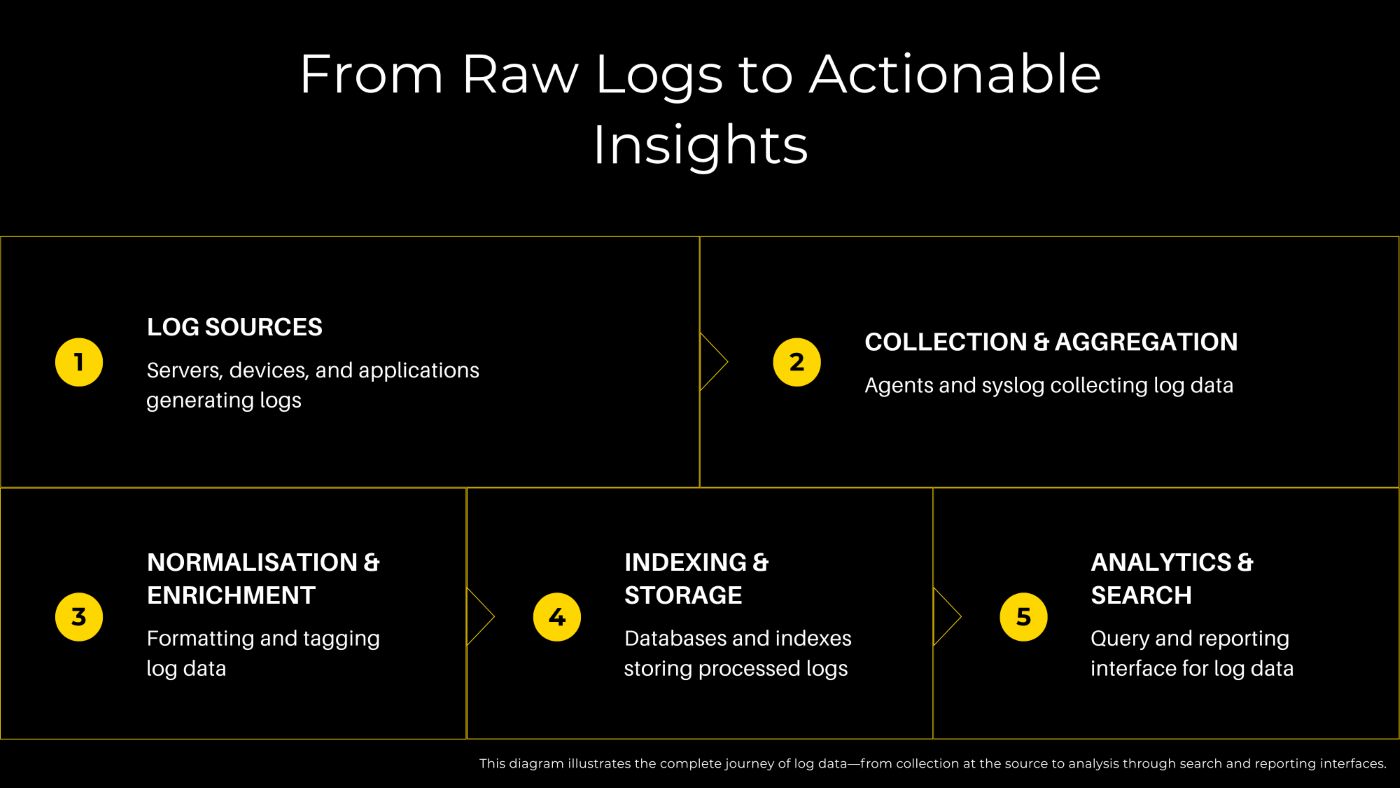 From Raw Logs to Actionable Insights

1
LOG SOURCES
Servers, devices, and applications generating logs

2
COLLECTION & AGGREGATION
Agents and syslog collecting log data

3
NORMALISATION & ENRICHMENT
Formatting and tagging log data

4
INDEXING & STORAGE
Databases and indexes storing processed logs

5
ANALYTICS & SEARCH
Query and reporting interface for log data

This diagram illustrates the complete journey of log data—from collection at the source to analysis through search and reporting interfaces.